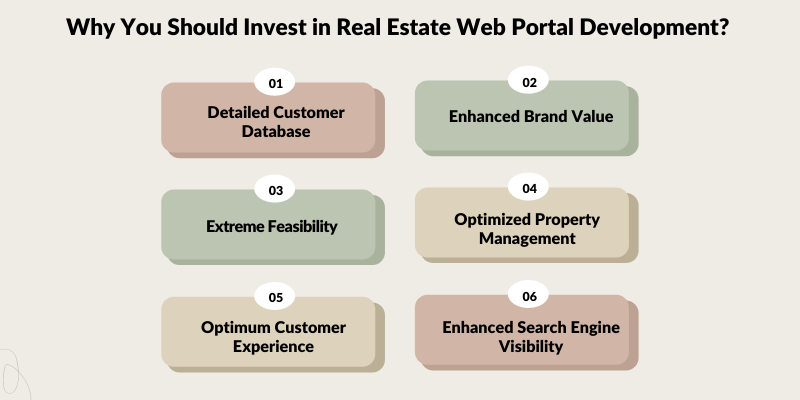 Why You Should Invest in Real Estate Web Portal Development?

01
Detailed Customer Database

02
Enhanced Brand Value

03
Extreme Feasibility

04
Optimized Property Management

05
Optimum Customer Experience

06
Enhanced Search Engine Visibility